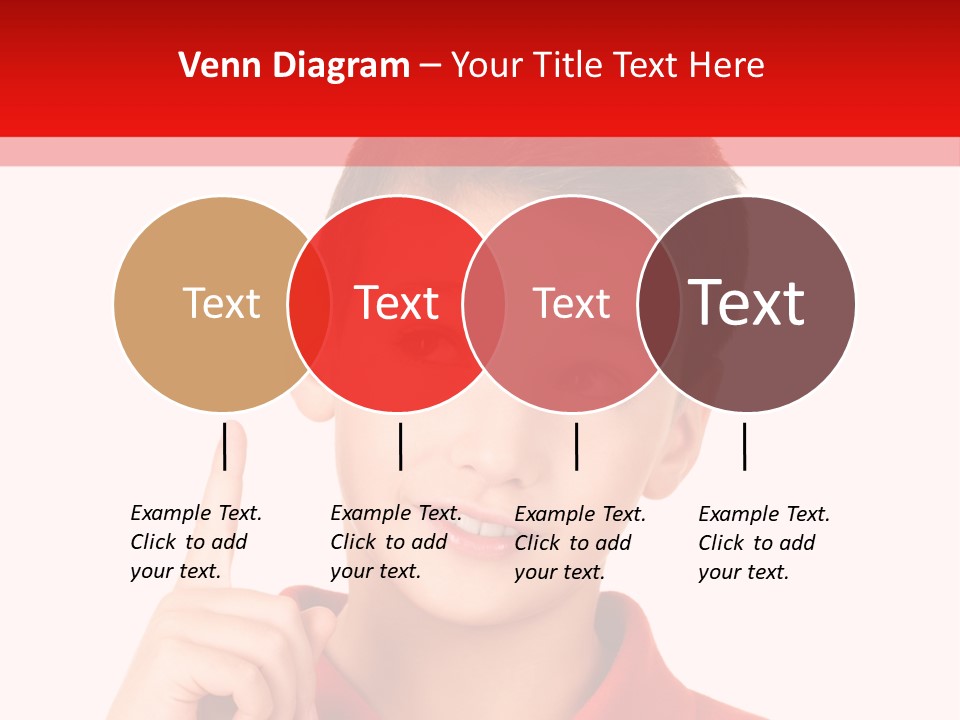 Venn Diagram – Your Title Text Here

Text

Text

Text

Text

Example Text. Click to add your text.

Example Text. Click to add your text.

Example Text. Click to add your text.

Example Text. Click to add your text.